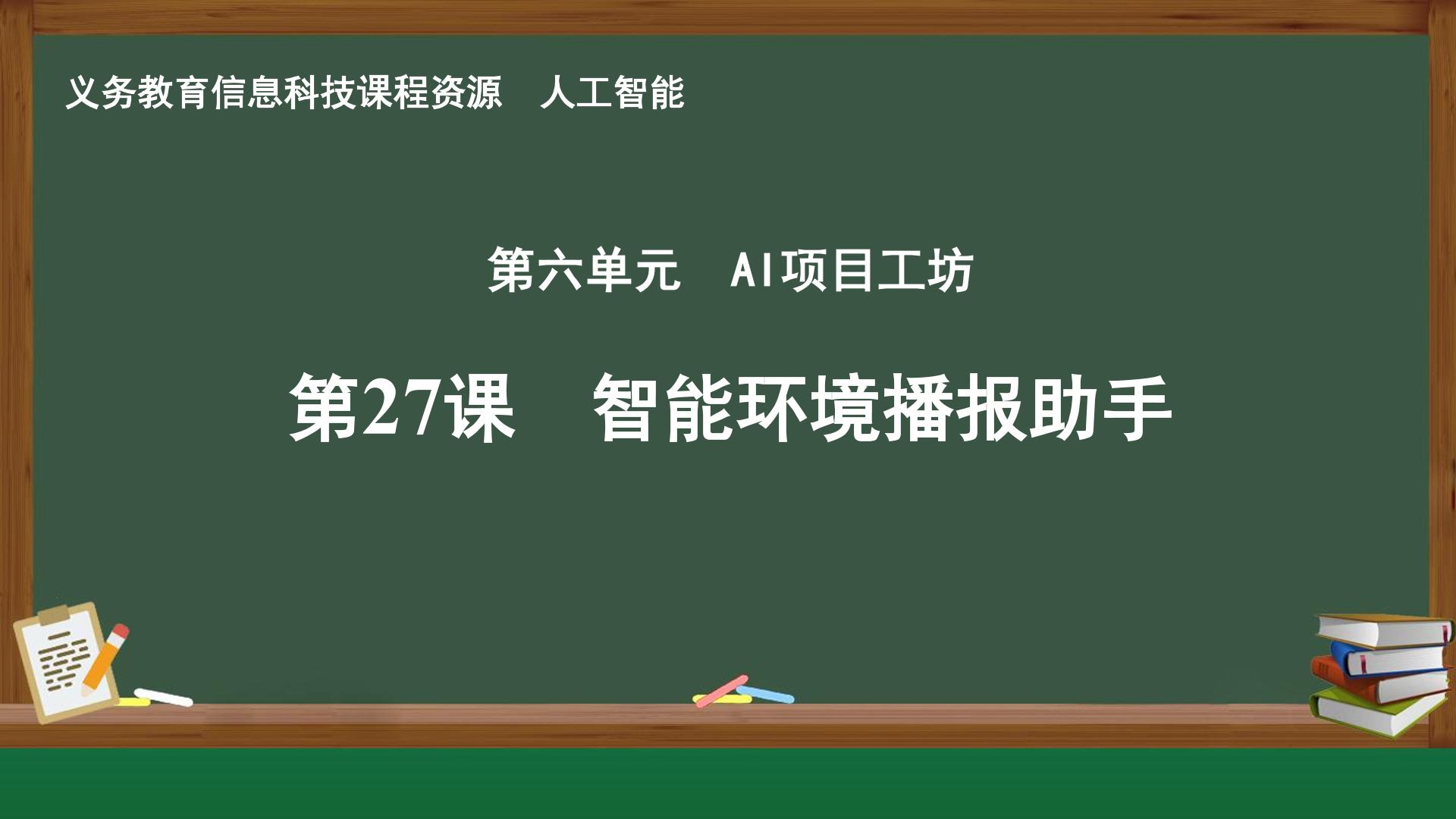 义务教育信息科技课程资源 人工智能

第六单元 AI项目工坊

第27课 智能环境播报助手